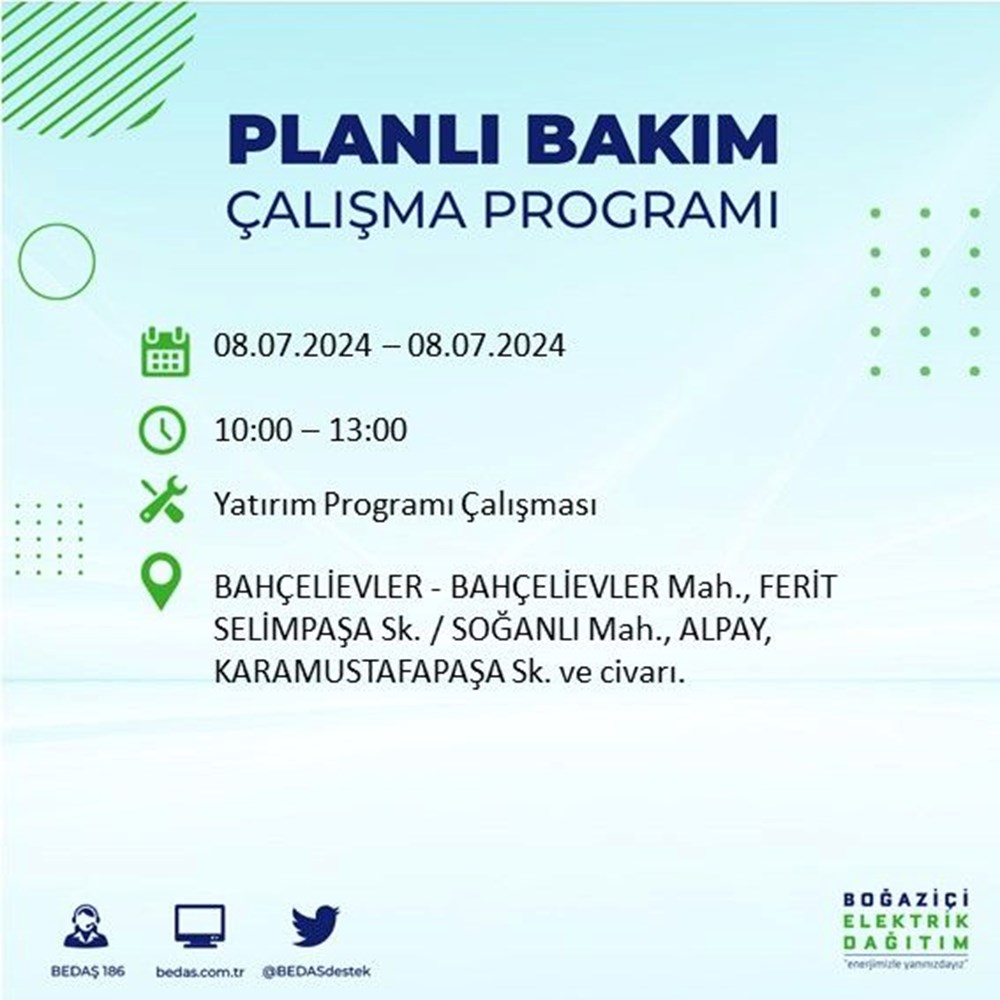 PLANLI BAKIM
ÇALIŞMA PROGRAMI

08.07.2024 – 08.07.2024

10:00 – 13:00

Yatırım Programı Çalışması

BAHÇELİEVLER - BAHÇELİEVLER Mah., FERİT SELİMPAŞA Sk. / SOĞANLI Mah., ALPAY, KARAMUSTAFAPAŞA Sk. ve civarı.

BEDAŞ 186
bedas.com.tr
@BEDASdestek

BOĞAZİÇİ
ELEKTRİK
DAĞITIM
"enerjimizle yanınızdayız"